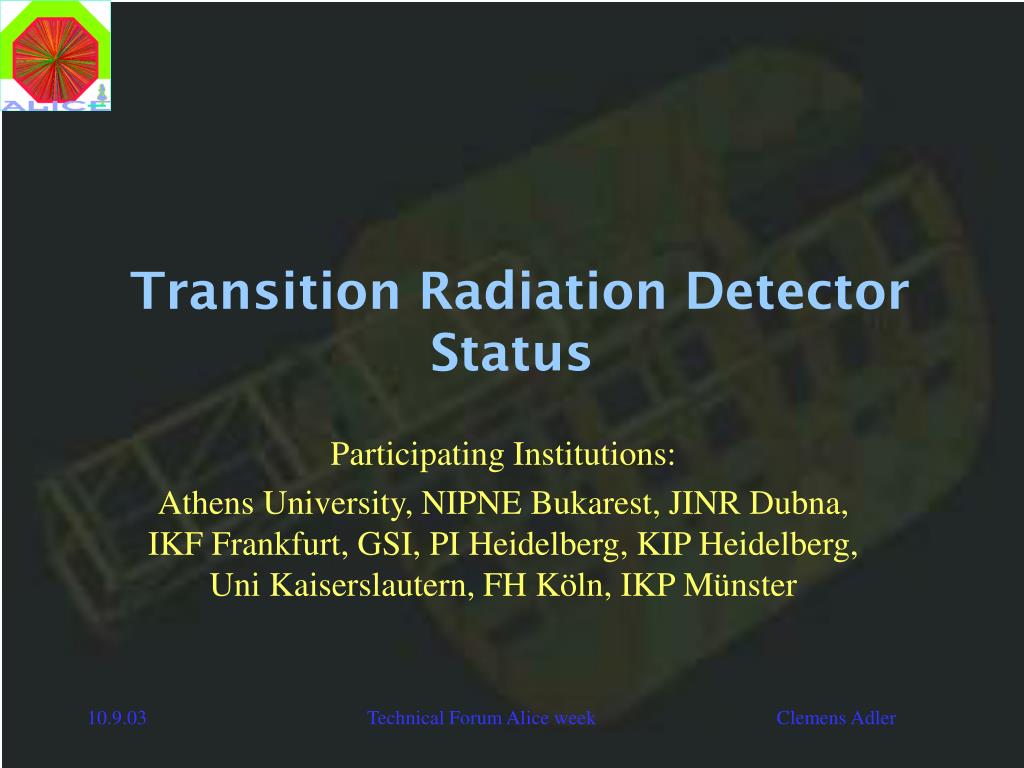 ALICE

Transition Radiation Detector Status

Participating Institutions:
Athens University, NIPNE Bukarest, JINR Dubna, IKF Frankfurt, GSI, PI Heidelberg, KIP Heidelberg, Uni Kaiserslautern, FH Köln, IKP Münster

10.9.03

Technical Forum Alice week

Clemens Adler